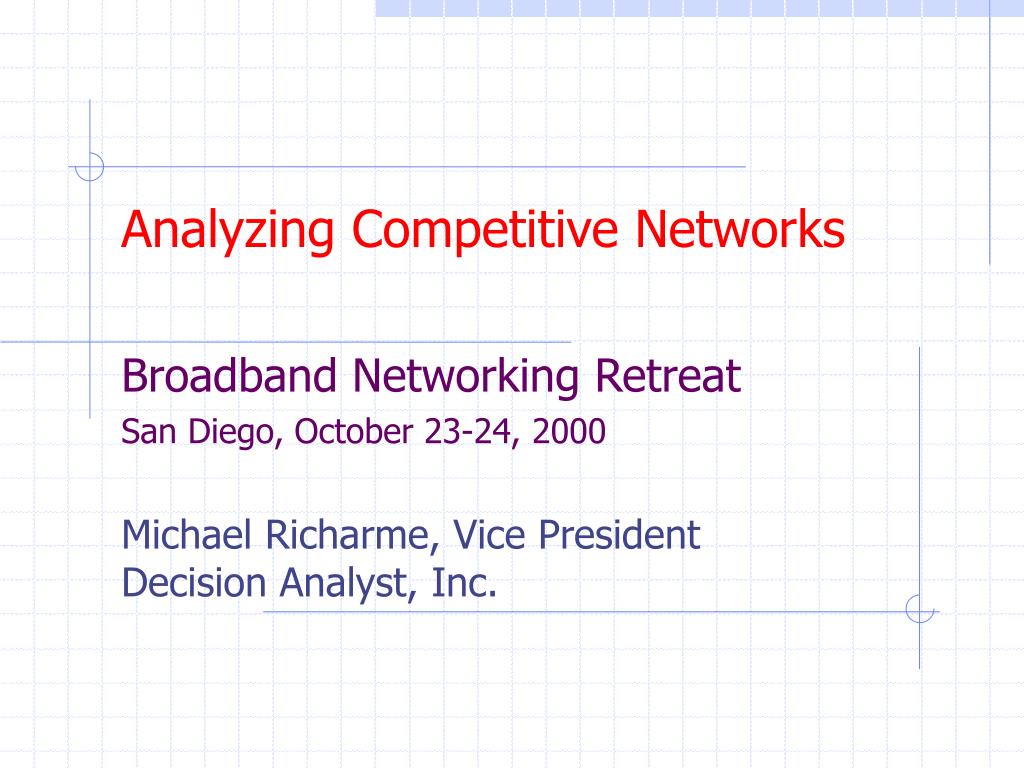 Analyzing Competitive Networks

Broadband Networking Retreat
San Diego, October 23-24, 2000

Michael Richarme, Vice President
Decision Analyst, Inc.